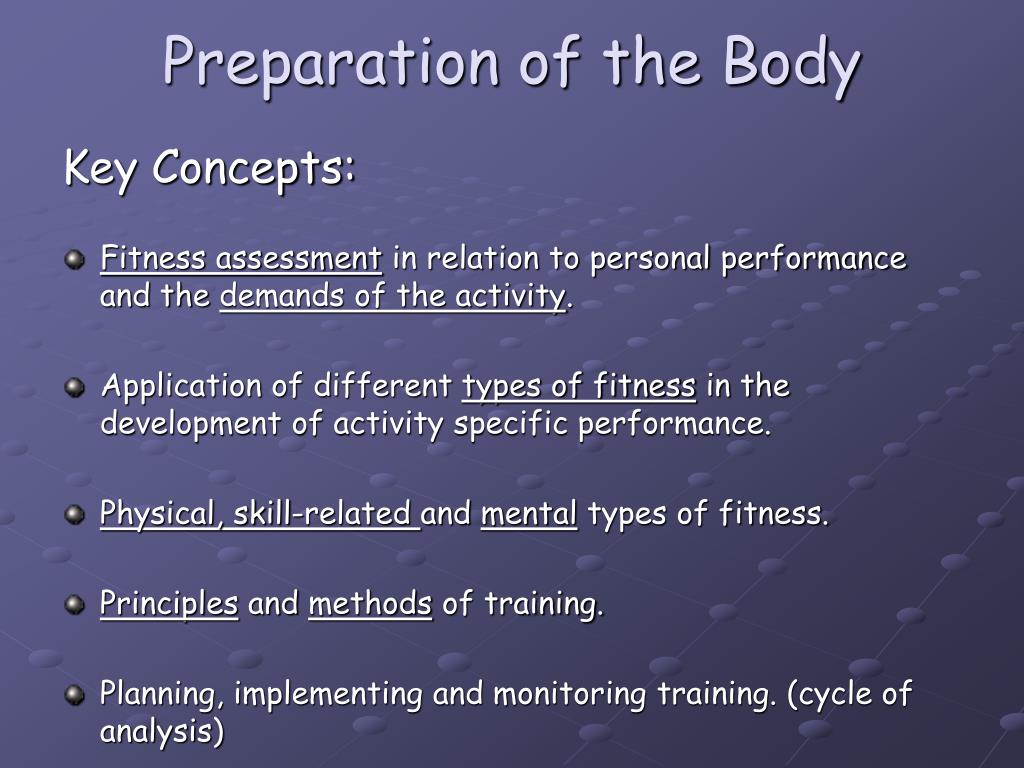 Preparation of the Body

Key Concepts:

Fitness assessment in relation to personal performance and the demands of the activity.

Application of different types of fitness in the development of activity specific performance.

Physical, skill-related and mental types of fitness.

Principles and methods of training.

Planning, implementing and monitoring training. (cycle of analysis)